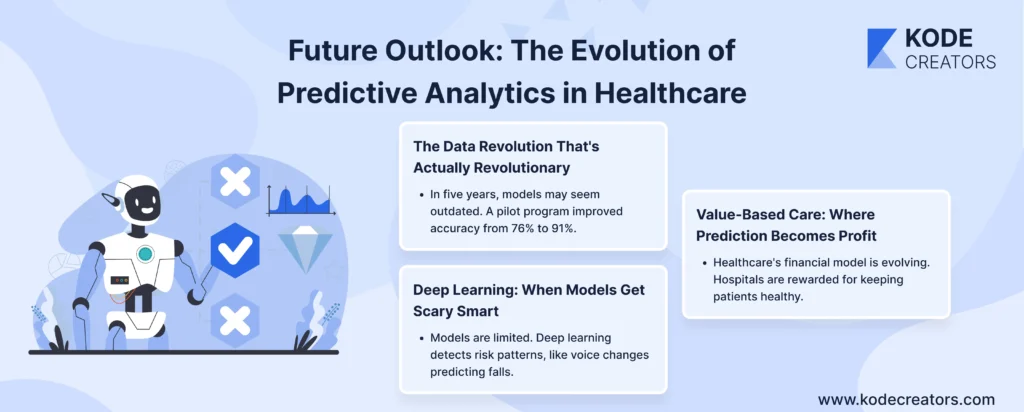 Future Outlook: The Evolution of Predictive Analytics in Healthcare

KODE CREATORS

The Data Revolution That's Actually Revolutionary

• In five years, models may seem outdated. A pilot program improved accuracy from 76% to 91%.

Deep Learning: When Models Get Scary Smart

• Models are limited. Deep learning detects risk patterns, like voice changes predicting falls.

Value-Based Care: Where Prediction Becomes Profit

• Healthcare's financial model is evolving. Hospitals are rewarded for keeping patients healthy.

www.kodecreators.com